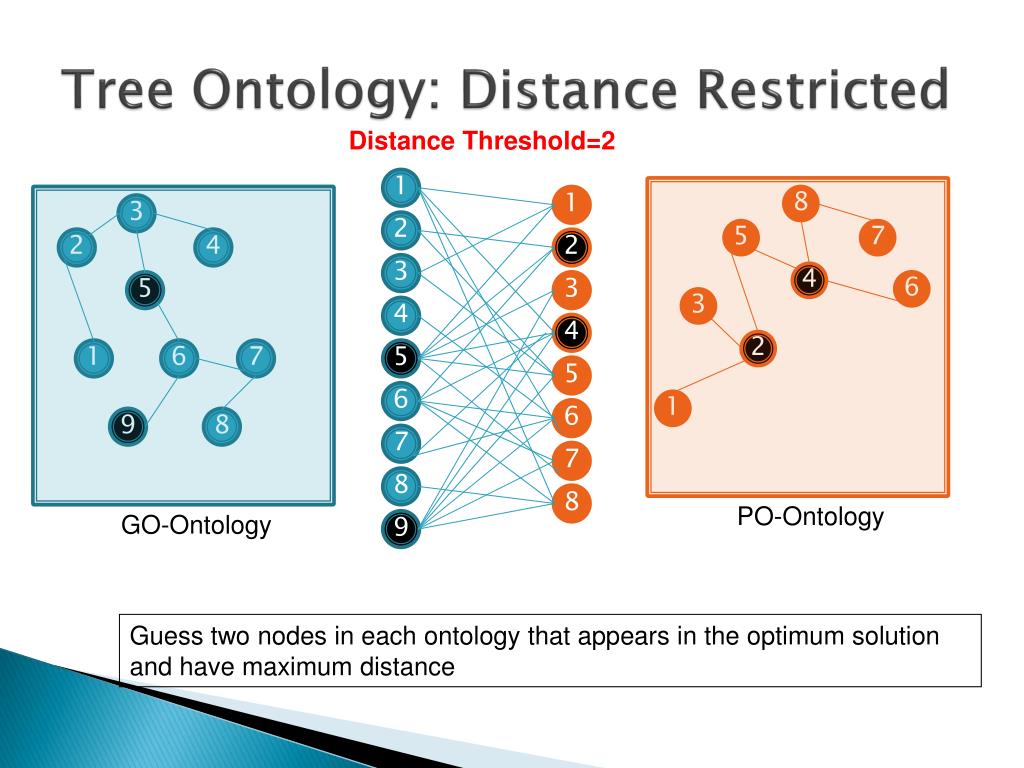 Tree Ontology: Distance Restricted

Distance Threshold=2

3
2
4
5
1
6
7
9
8

GO-Ontology

1
2
3
4
5
6
7
8
9

1
2
3
4
5
6
7
8

8
5
7
4
6
3
2
1

PO-Ontology

Guess two nodes in each ontology that appears in the optimum solution and have maximum distance